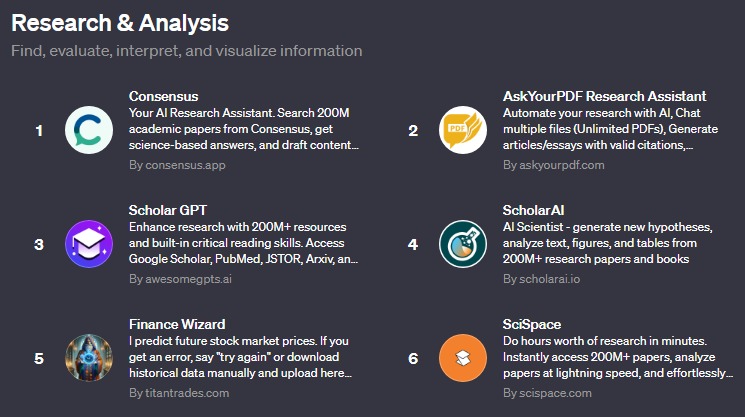 Research & Analysis

Find, evaluate, interpret, and visualize information

1

Consensus
Your AI Research Assistant. Search 200M academic papers from Consensus, get science-based answers, and draft content...
By consensus.app

2

PDF

AskYourPDF Research Assistant
Automate your research with AI, Chat multiple files (Unlimited PDFs), Generate articles/essays with valid citations,...
By askyourpdf.com

3

Scholar GPT
Enhance research with 200M+ resources and built-in critical reading skills. Access Google Scholar, PubMed, JSTOR, Arxiv, an...
By awesomegpts.ai

4

ScholarAI
AI Scientist - generate new hypotheses, analyze text, figures, and tables from 200M+ research papers and books
By scholarai.io

5

Finance Wizard
I predict future stock market prices. If you get an error, say "try again" or download historical data manually and upload here...
By titantrades.com

6

SciSpace
Do hours worth of research in minutes. Instantly access 200M+ papers, analyze papers at lightning speed, and effortlessly...
By scispace.com